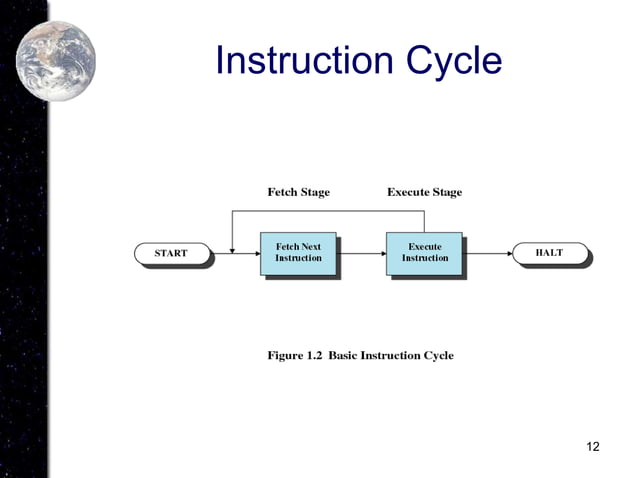 Instruction Cycle

Fetch Stage

Execute Stage

START

Fetch Next Instruction

Execute Instruction

HALT

Figure 1.2 Basic Instruction Cycle

12